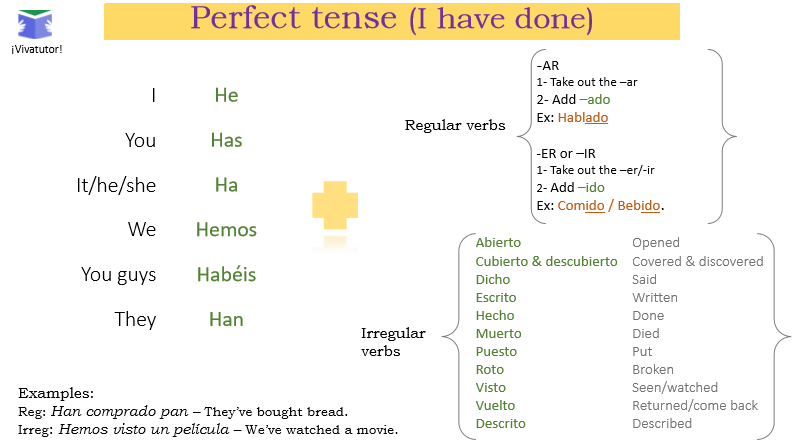 ¡Vivatutor!

Perfect tense (I have done)

| I | He |
|---|---|
| You | Has |
| It/he/she | Ha |
| We | Hemos |
| You guys | Habéis |
| They | Han |

Regular verbs

-AR
1- Take out the –ar
2- Add –ado
Ex: Hablado

-ER or –IR
1- Take out the –er/-ir
2- Add –ido
Ex: Comido / Bebido.

Irregular verbs

| Abierto | Opened |
|---|---|
| Cubierto & descubierto | Covered & discovered |
| Dicho | Said |
| Escrito | Written |
| Hecho | Done |
| Muerto | Died |
| Puesto | Put |
| Roto | Broken |
| Visto | Seen/watched |
| Vuelto | Returned/come back |
| Descrito | Described |

Examples:
Reg: Han comprado pan – They've bought bread.
Irreg: Hemos visto un película – We've watched a movie.